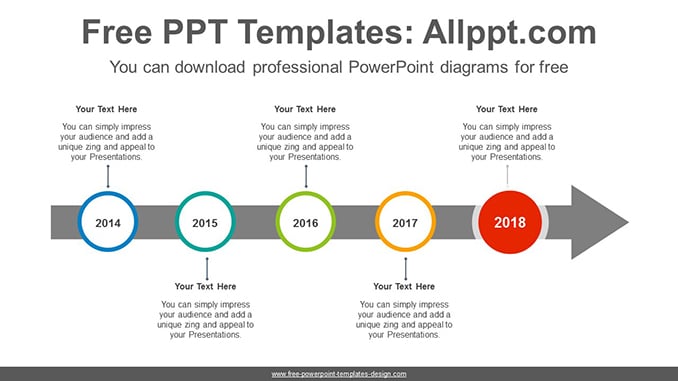 Free PPT Templates: Allppt.com

You can download professional PowerPoint diagrams for free

Your Text Here

You can simply impress your audience and add a unique zing and appeal to your Presentations.

Your Text Here

You can simply impress your audience and add a unique zing and appeal to your Presentations.

Your Text Here

You can simply impress your audience and add a unique zing and appeal to your Presentations.

2014

2015

2016

2017

2018

Your Text Here

You can simply impress your audience and add a unique zing and appeal to your Presentations.

Your Text Here

You can simply impress your audience and add a unique zing and appeal to your Presentations.

www.free-powerpoint-templates-design.com